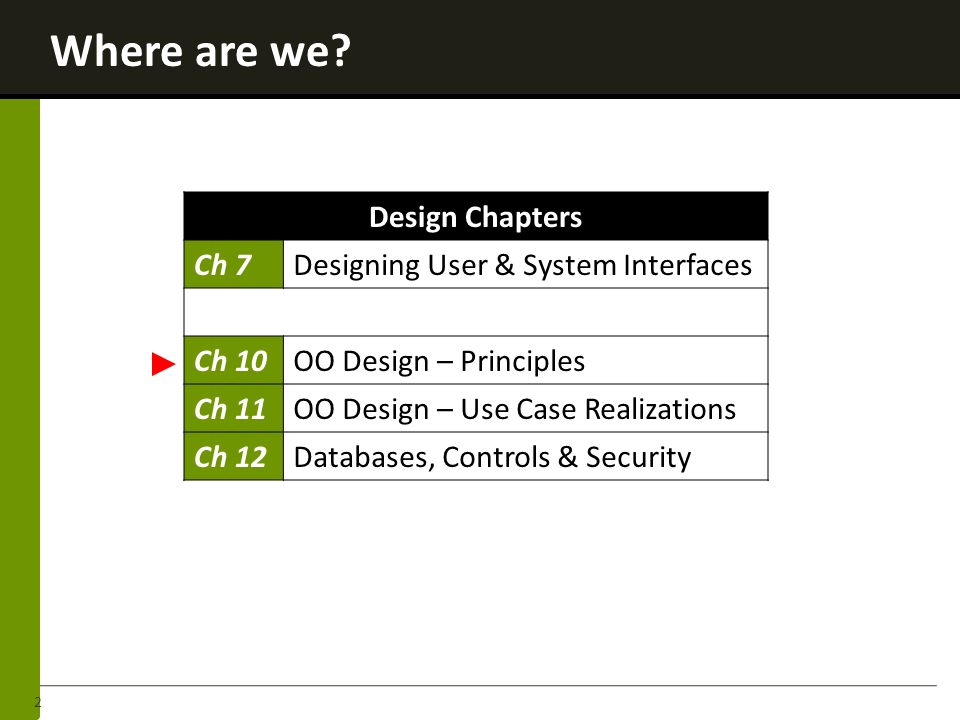 Where are we?

| Design Chapters | |
|---|---|
| Ch 7 | Designing User & System Interfaces |
| | |
| Ch 10 | OO Design – Principles |
| Ch 11 | OO Design – Use Case Realizations |
| Ch 12 | Databases, Controls & Security |

2